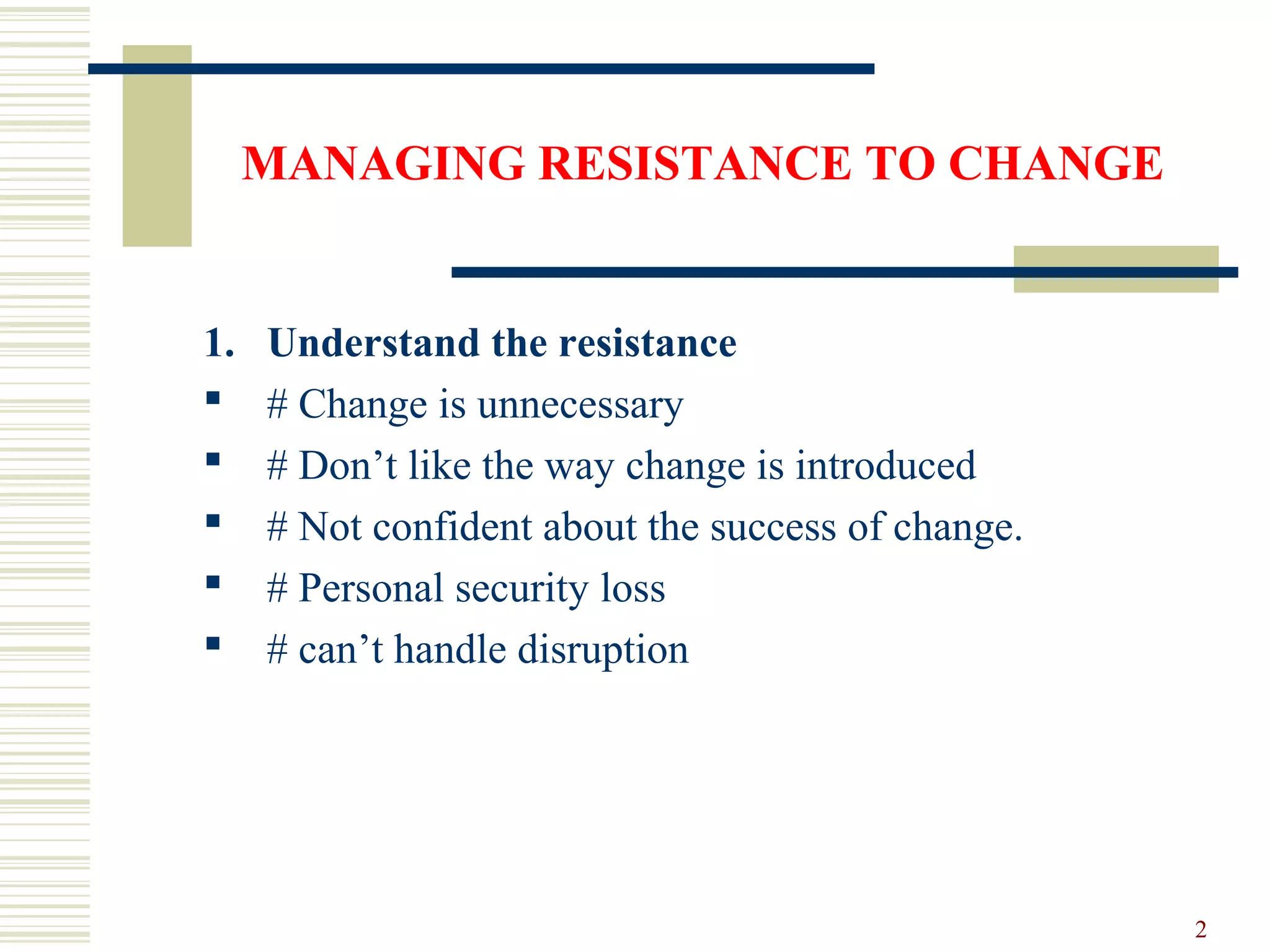 MANAGING RESISTANCE TO CHANGE

1. Understand the resistance

▪ # Change is unnecessary

▪ # Don’t like the way change is introduced

▪ # Not confident about the success of change.

▪ # Personal security loss

▪ # can’t handle disruption

2